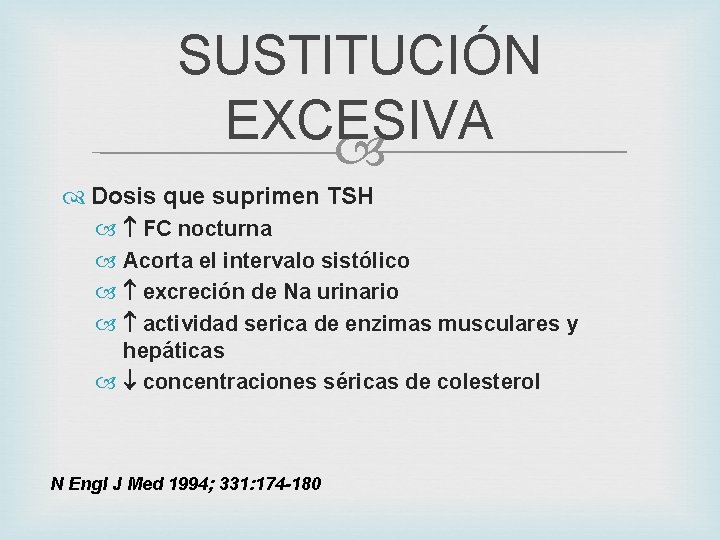 SUSTITUCIÓN EXCESIVA

Dosis que suprimen TSH

↑ FC nocturna

Acorta el intervalo sistólico

↑ excreción de Na urinario

↑ actividad serica de enzimas musculares y hepáticas

↓ concentraciones séricas de colesterol

N Engl J Med 1994; 331:174-180